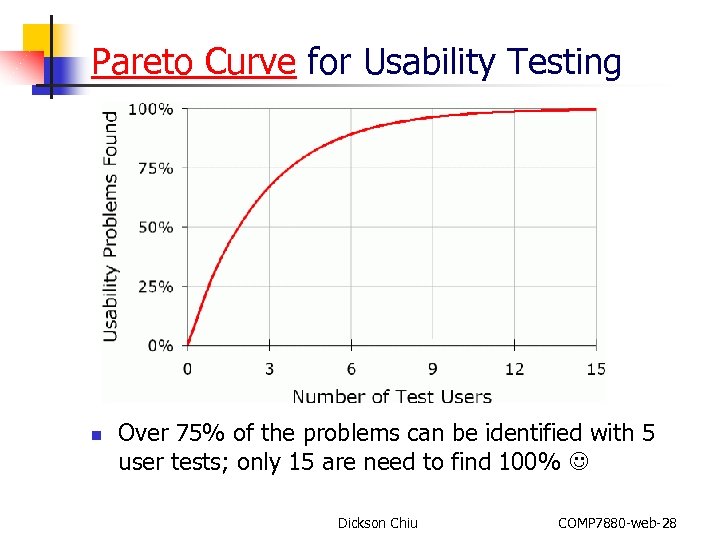 Pareto Curve for Usability Testing

Usability Problems Found

100%
75%
50%
25%
0%

0 3 6 9 12 15

Number of Test Users

Over 75% of the problems can be identified with 5 user tests; only 15 are need to find 100% ☺

Dickson Chiu

COMP7880-web-28